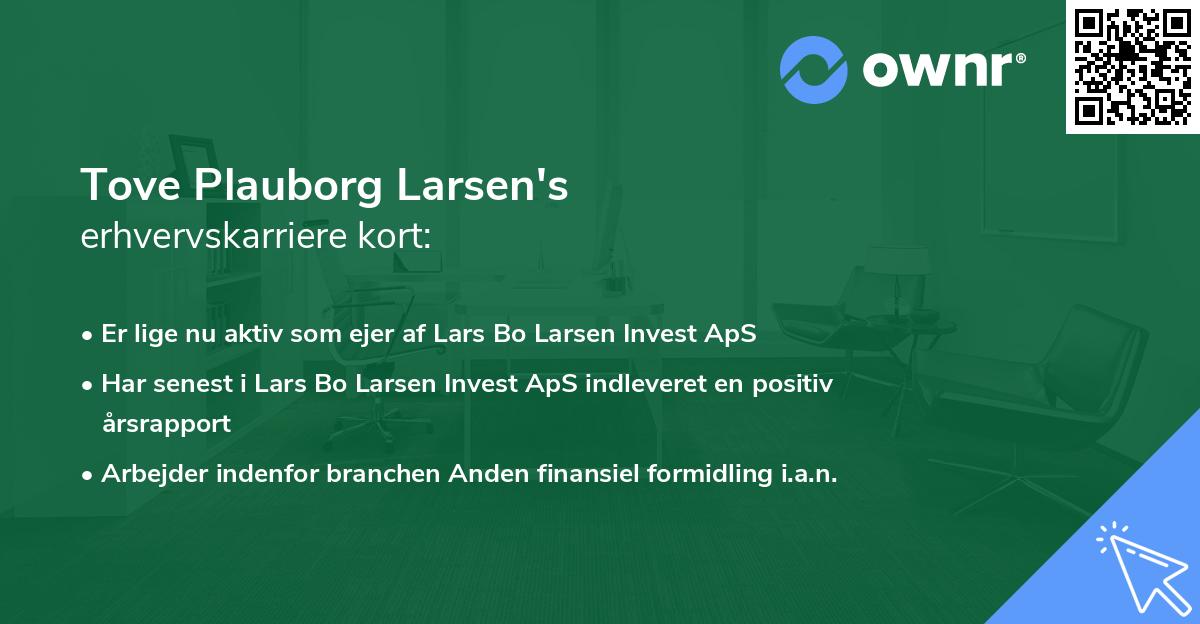 ownr®

Tove Plauborg Larsen's
erhvervskarriere kort:

• Er lige nu aktiv som ejer af Lars Bo Larsen Invest ApS
• Har senest i Lars Bo Larsen Invest ApS indleveret en positiv årsrapport
• Arbejder indenfor branchen Anden finansiel formidling i.a.n.